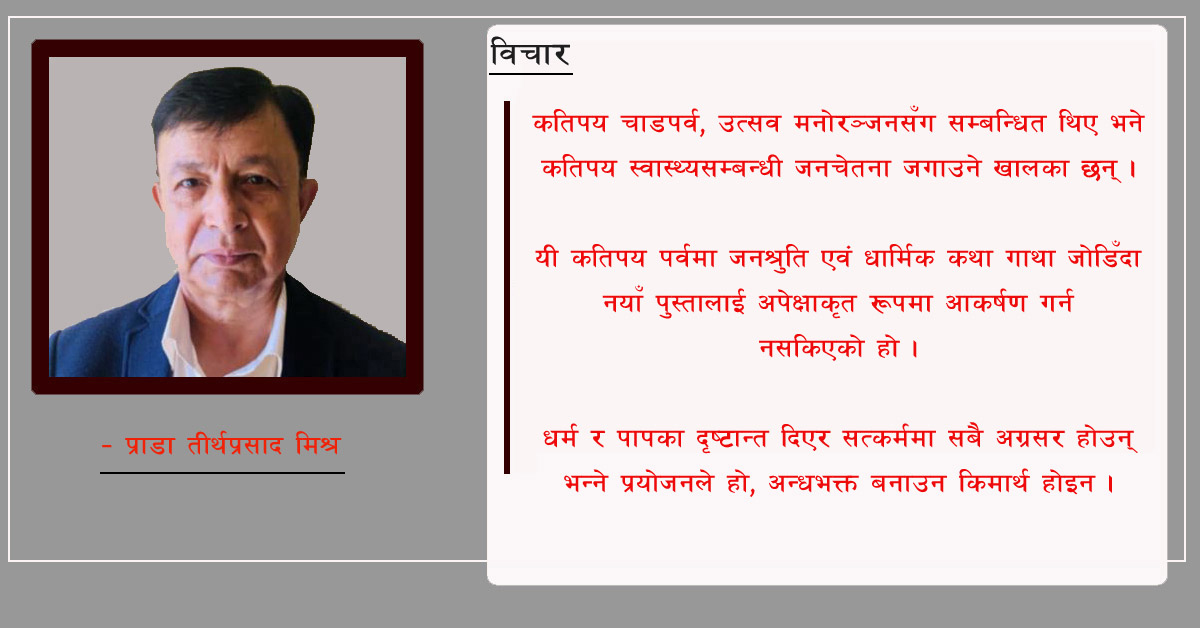 - प्राडा तीर्थप्रसाद मिश्र

विचार

कतिपय चाडपर्व, उत्सव मनोरञ्जनसँग सम्बन्धित थिए भने कतिपय स्वास्थ्यसम्बन्धी जनचेतना जगाउने खालका छन् ।

यी कतिपय पर्वमा जनश्रुति एवं धार्मिक कथा गाथा जोडिँदा नयाँ पुस्तालाई अपेक्षाकृत रूपमा आकर्षण गर्न नसकिएको हो ।

धर्म र पापका दृष्टान्त दिएर सत्कर्ममा सबै अग्रसर होउन् भन्ने प्रयोजनले हो, अन्धभक्त बनाउन किमार्थ होइन ।